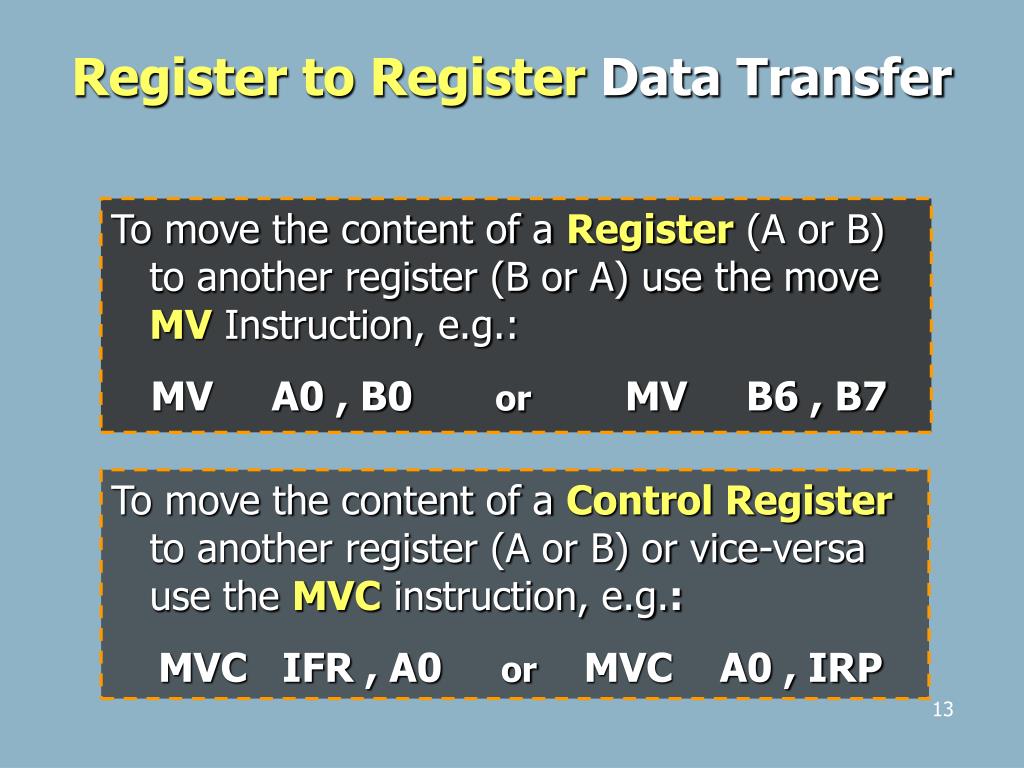 Register to Register Data Transfer

To move the content of a Register (A or B) to another register (B or A) use the move MV Instruction, e.g.:

MV A0 , B0 or MV B6 , B7

To move the content of a Control Register to another register (A or B) or vice-versa use the MVC instruction, e.g.:

MVC IFR , A0 or MVC A0 , IRP

13